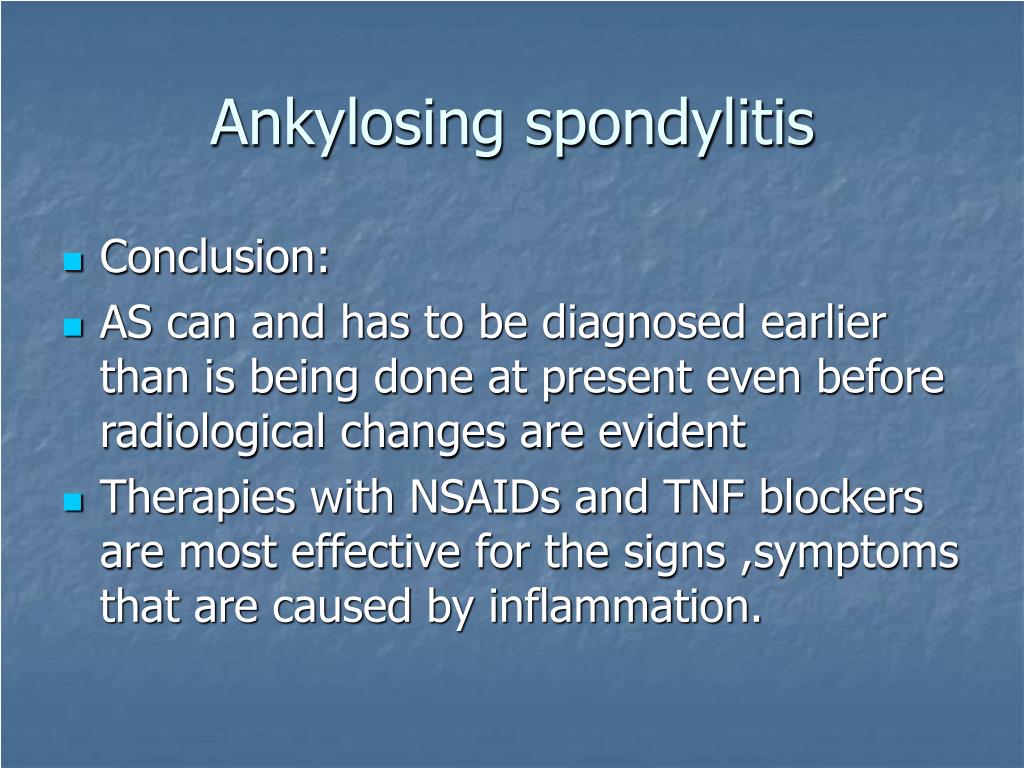 Ankylosing spondylitis

- Conclusion:
- AS can and has to be diagnosed earlier than is being done at present even before radiological changes are evident
- Therapies with NSAIDs and TNF blockers are most effective for the signs ,symptoms that are caused by inflammation.